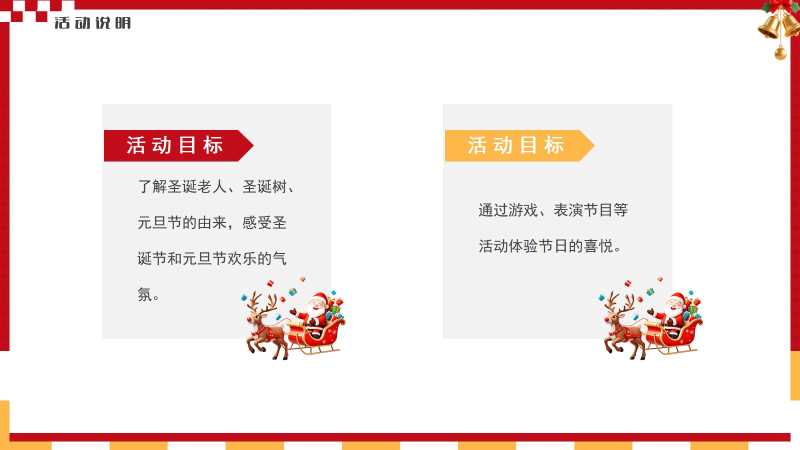 活动说明

活动目标

了解圣诞老人、圣诞树、元旦节的由来，感受圣诞节和元旦节欢乐的气氛。

活动目标

通过游戏、表演节目等活动体验节日的喜悦。